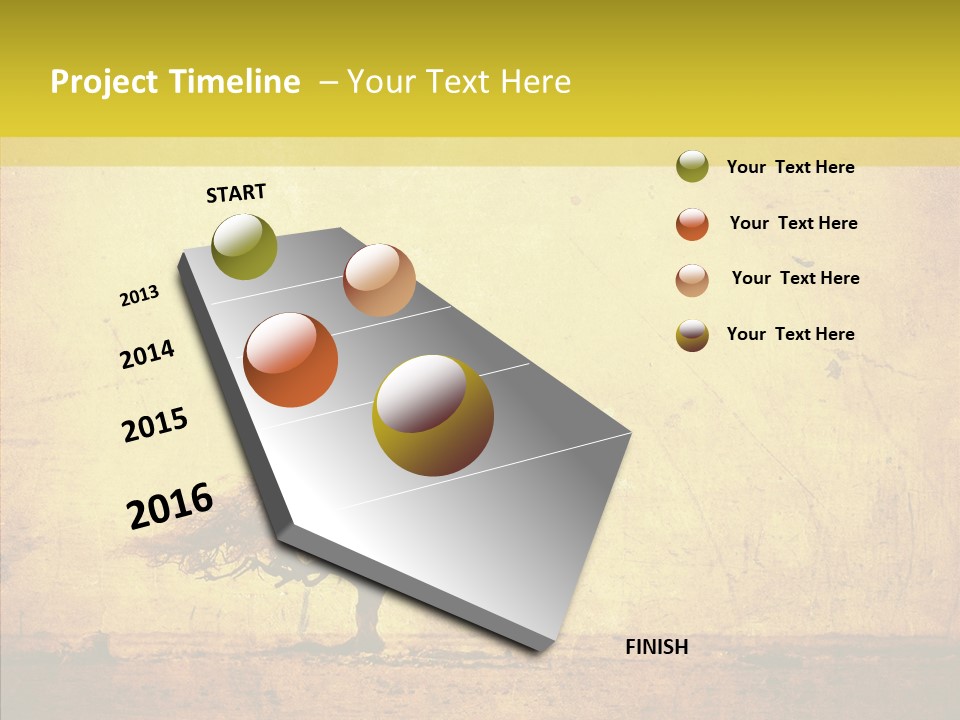 Project Timeline – Your Text Here

START

2013

2014

2015

2016

FINISH

Your Text Here

Your Text Here

Your Text Here

Your Text Here